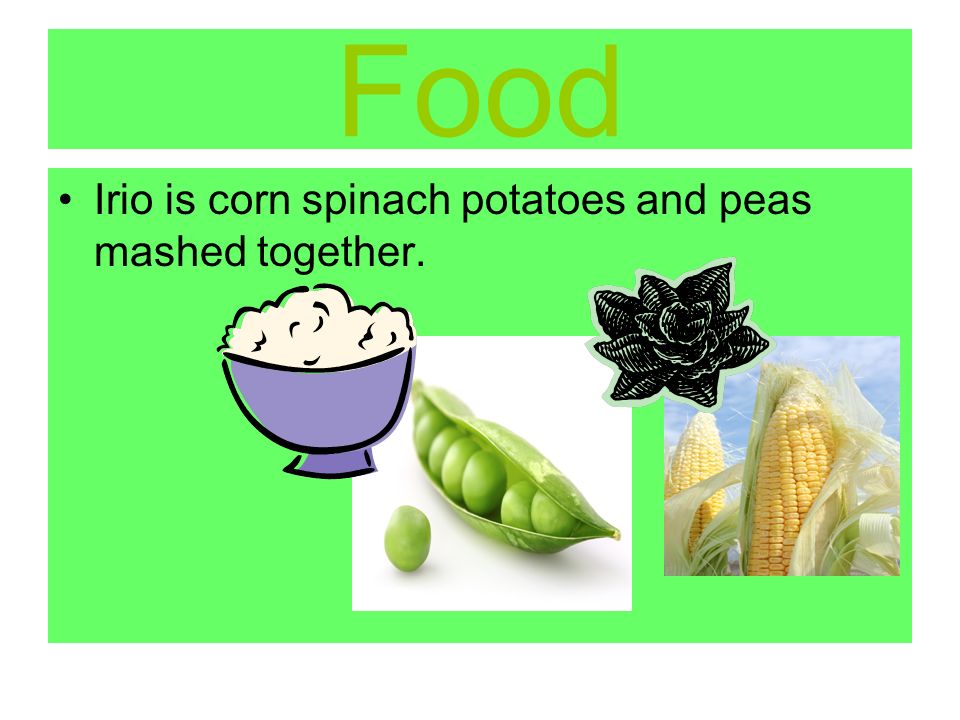 Food

• Irio is corn spinach potatoes and peas mashed together.